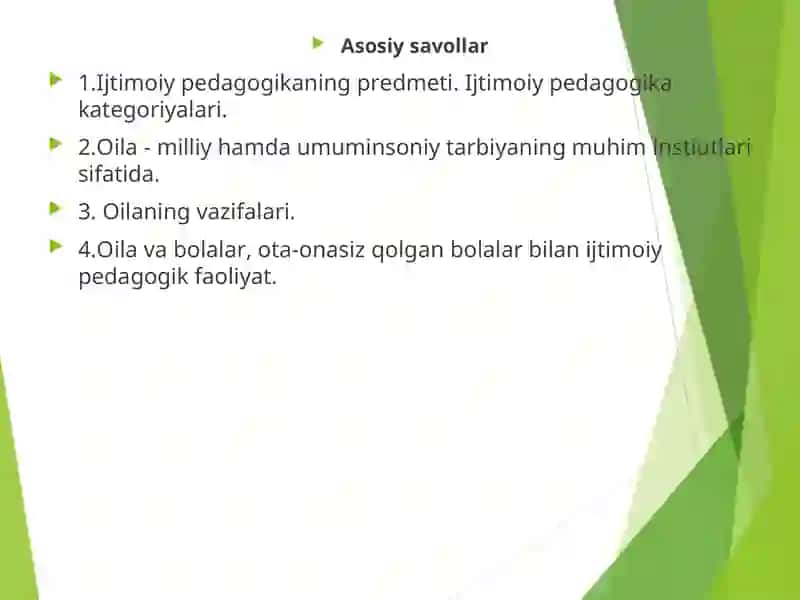 Asosiy savollar

1.Ijtimoiy pedagogikaning predmeti. Ijtimoiy pedagogika kategoriyalari.

2.Oila - milliy hamda umuminsoniy tarbiyaning muhim Instiutlari sifatida.

3. Oilaning vazifalari.

4.Oila va bolalar, ota-onasiz qolgan bolalar bilan ijtimoiy pedagogik faoliyat.